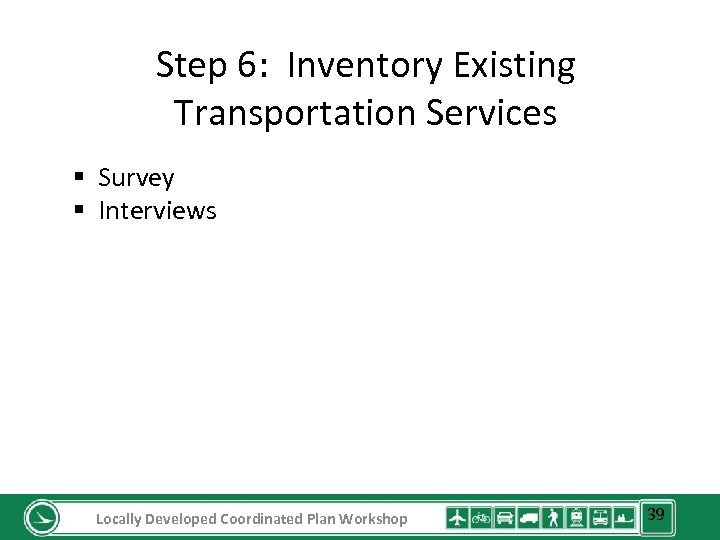 Step 6: Inventory Existing Transportation Services

▪ Survey
▪ Interviews

Locally Developed Coordinated Plan Workshop

39